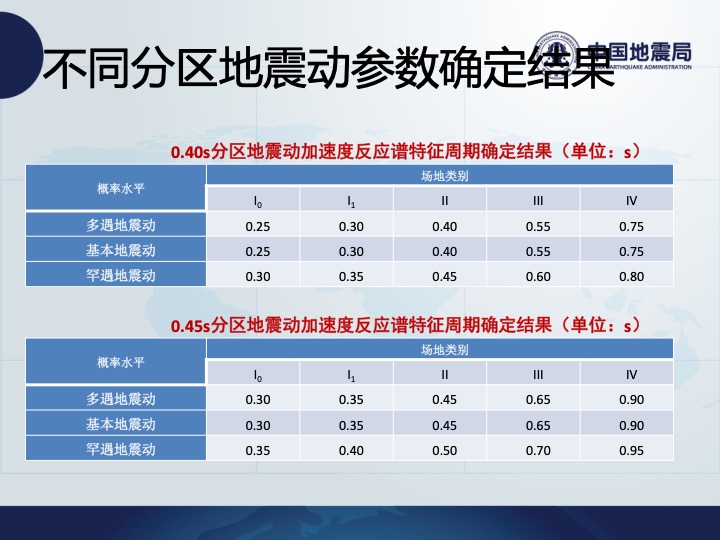 不同分区地震动参数确定结果

中国地震局
EARTHQUAKE ADMINISTRATION

0.40s分区地震动加速度反应谱特征周期确定结果（单位：s）

| 概率水平 | 场地类别 | | | | |
|---|---|---|---|---|---|
| | $I_0$ | $I_1$ | II | III | IV |
| 多遇地震动 | 0.25 | 0.30 | 0.40 | 0.55 | 0.75 |
| 基本地震动 | 0.25 | 0.30 | 0.40 | 0.55 | 0.75 |
| 罕遇地震动 | 0.30 | 0.35 | 0.45 | 0.60 | 0.80 |

0.45s分区地震动加速度反应谱特征周期确定结果（单位：s）

| 概率水平 | 场地类别 | | | | |
|---|---|---|---|---|---|
| | $I_0$ | $I_1$ | II | III | IV |
| 多遇地震动 | 0.30 | 0.35 | 0.45 | 0.65 | 0.90 |
| 基本地震动 | 0.30 | 0.35 | 0.45 | 0.65 | 0.90 |
| 罕遇地震动 | 0.35 | 0.40 | 0.50 | 0.70 | 0.95 |